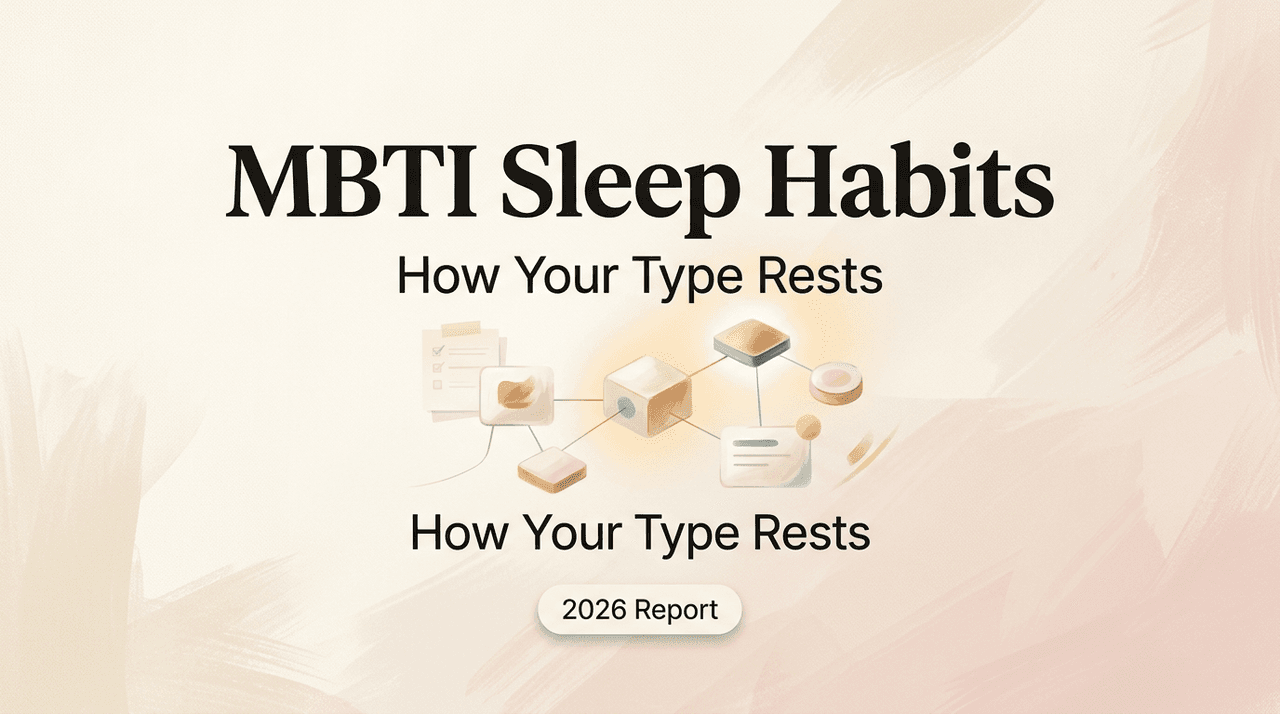 MBTI Sleep Habits

How Your Type Rests

How Your Type Rests

2026 Report